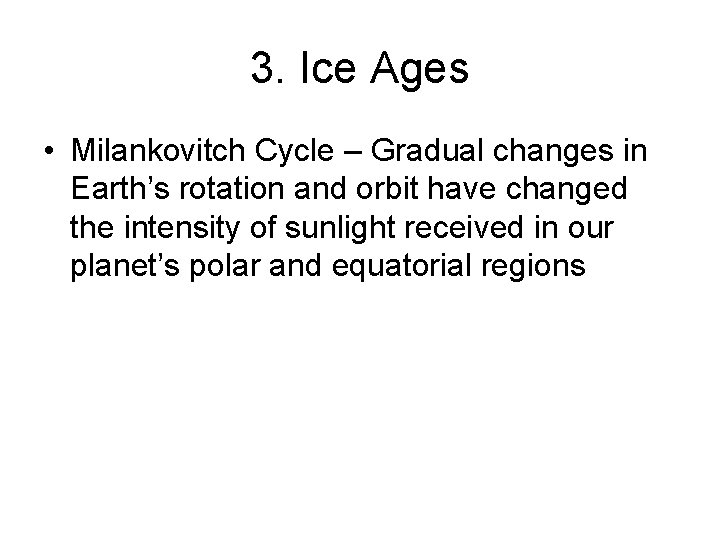 3. Ice Ages

• Milankovitch Cycle – Gradual changes in Earth’s rotation and orbit have changed the intensity of sunlight received in our planet’s polar and equatorial regions